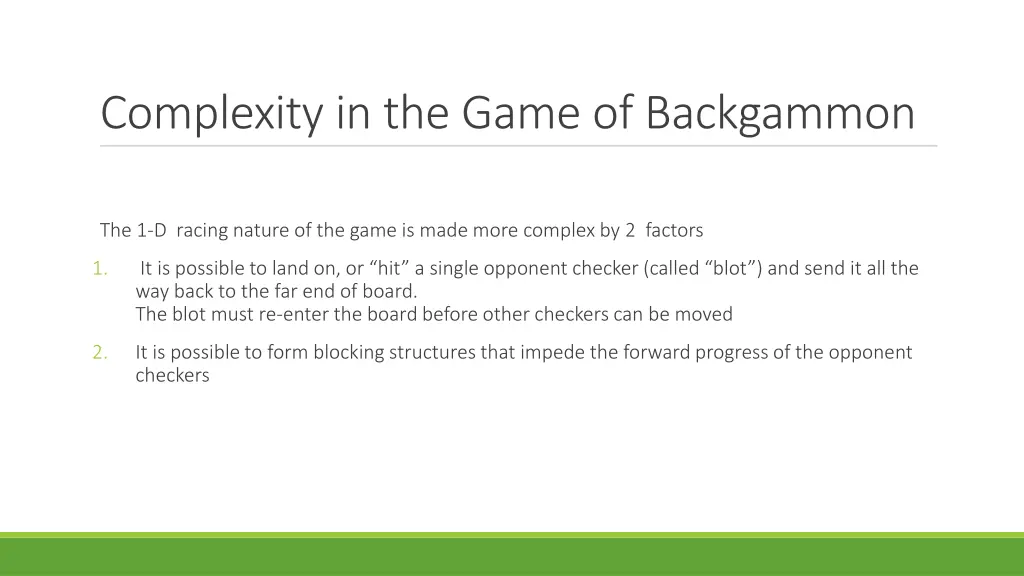 Complexity in the Game of Backgammon

The 1-D racing nature of the game is made more complex by 2 factors

1. It is possible to land on, or “hit” a single opponent checker (called “blot”) and send it all the way back to the far end of board.
The blot must re-enter the board before other checkers can be moved

2. It is possible to form blocking structures that impede the forward progress of the opponent checkers